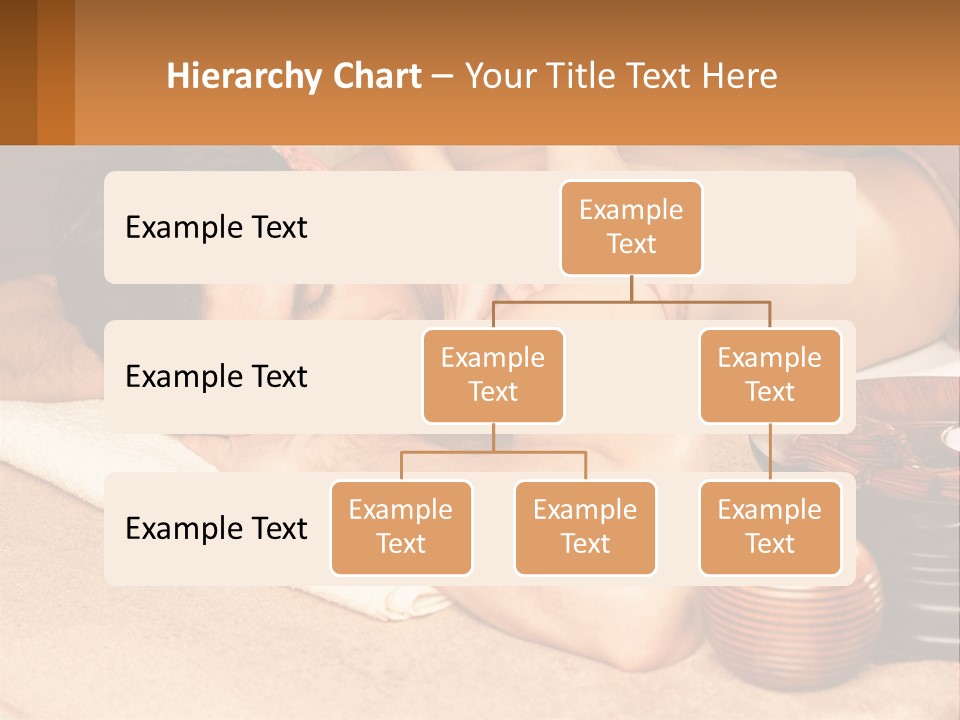 Hierarchy Chart – Your Title Text Here

Example Text

Example Text

Example Text

Example Text

Example Text

Example Text

Example Text

Example Text

Example Text